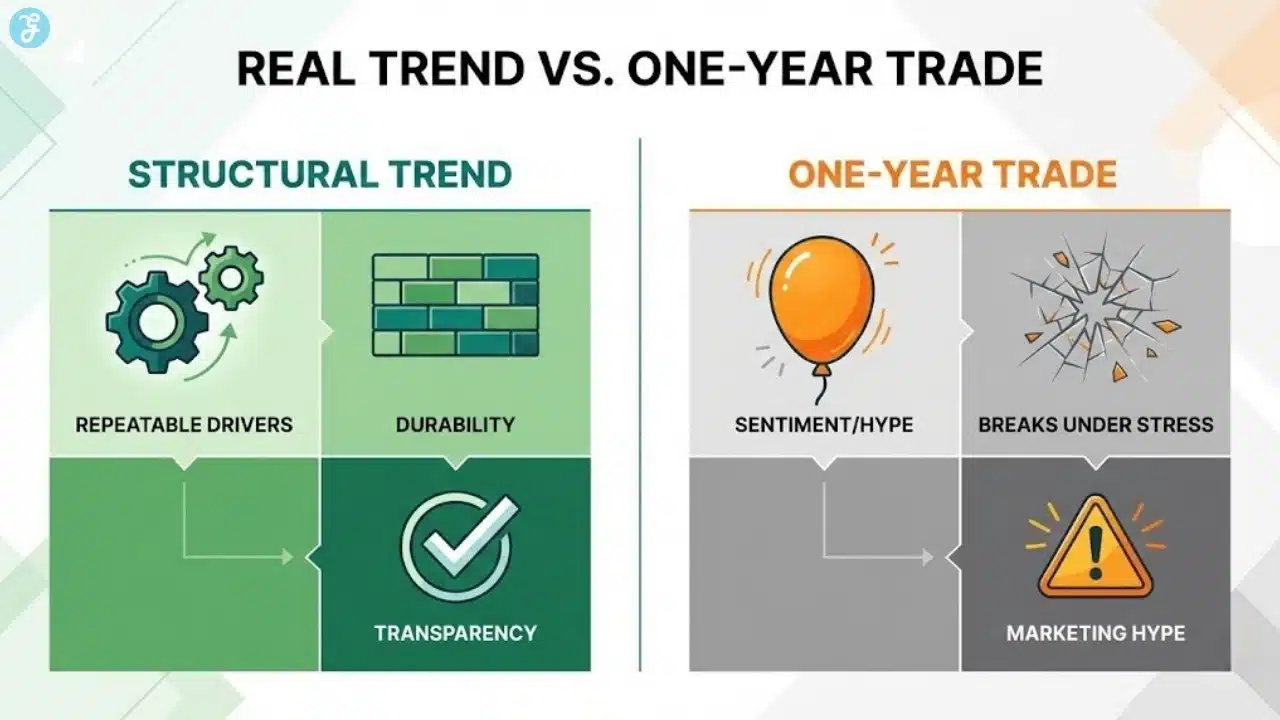 REAL TREND VS. ONE-YEAR TRADE

STRUCTURAL TREND

REPEATABLE DRIVERS

DURABILITY

TRANSPARENCY

ONE-YEAR TRADE

SENTIMENT/HYPE

BREAKS UNDER STRESS

MARKETING HYPE